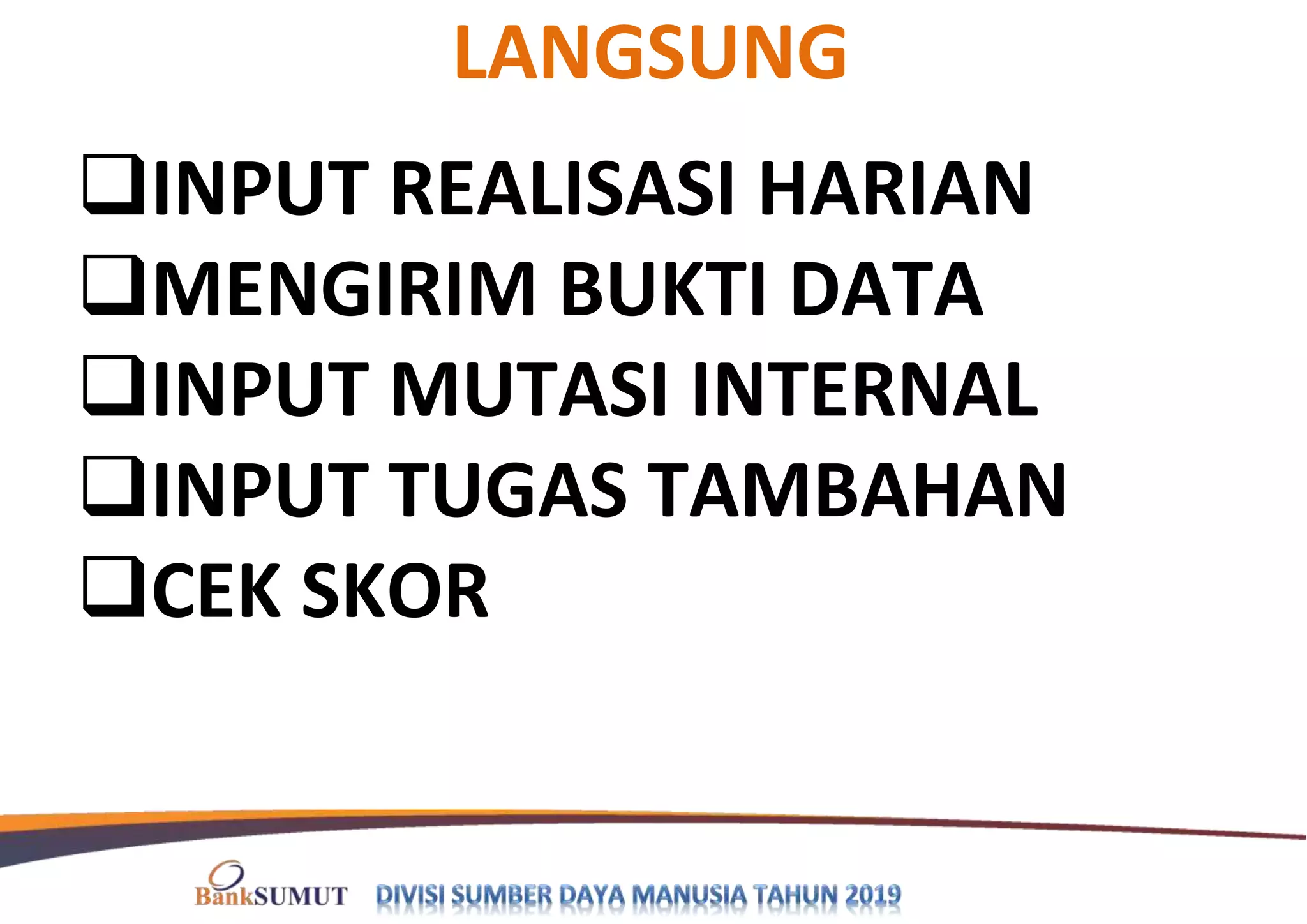 LANGSUNG

❑INPUT REALISASI HARIAN
❑MENGIRIM BUKTI DATA
❑INPUT MUTASI INTERNAL
❑INPUT TUGAS TAMBAHAN
❑CEK SKOR

BankSUMUT DIVISI SUMBER DAYA MANUSIA TAHUN 2019